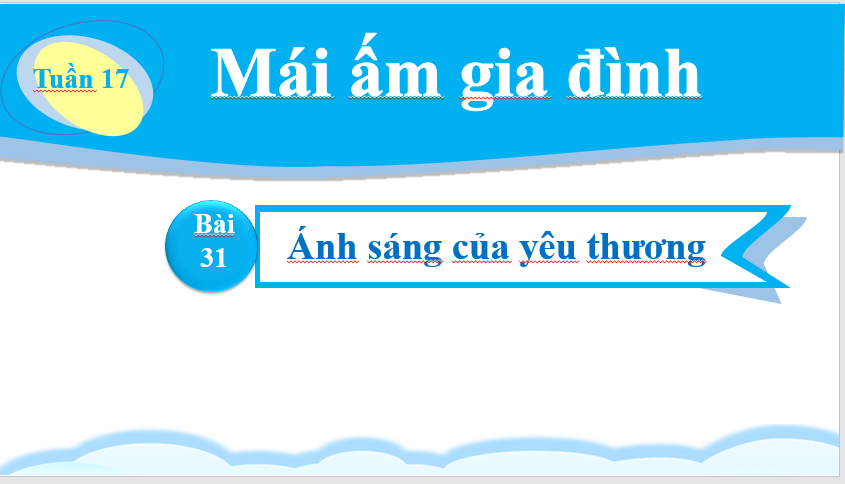 Tuần 17

Mái ấm gia đình

Bài 31

Ánh sáng của yêu thương